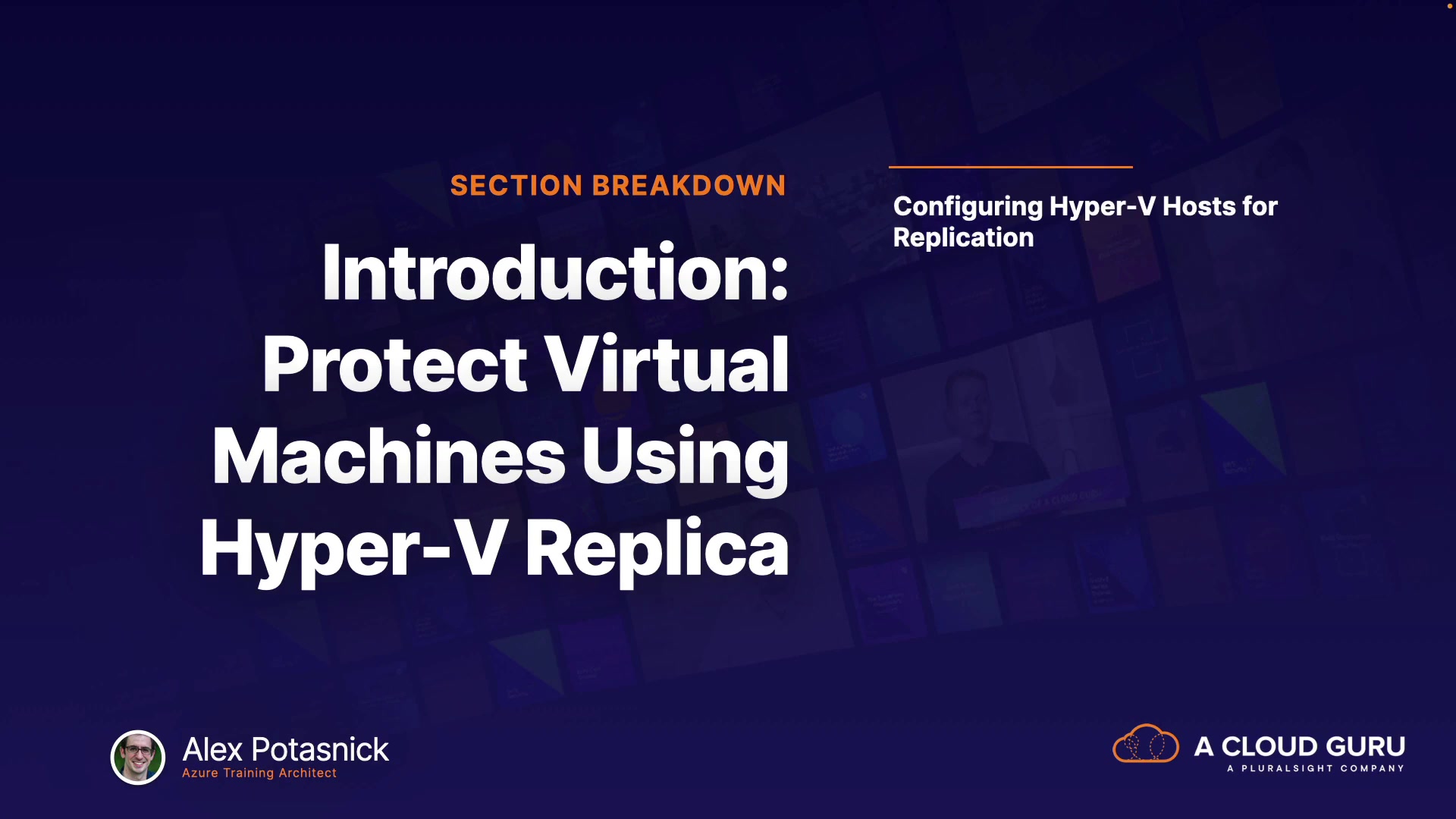 SECTION BREAKDOWN

Introduction: Protect Virtual Machines Using Hyper-V Replica

Configuring Hyper-V Hosts for Replication

Alex Potasnick
Azure Training Architect

A CLOUD GURU
A PLURALSIGHT COMPANY